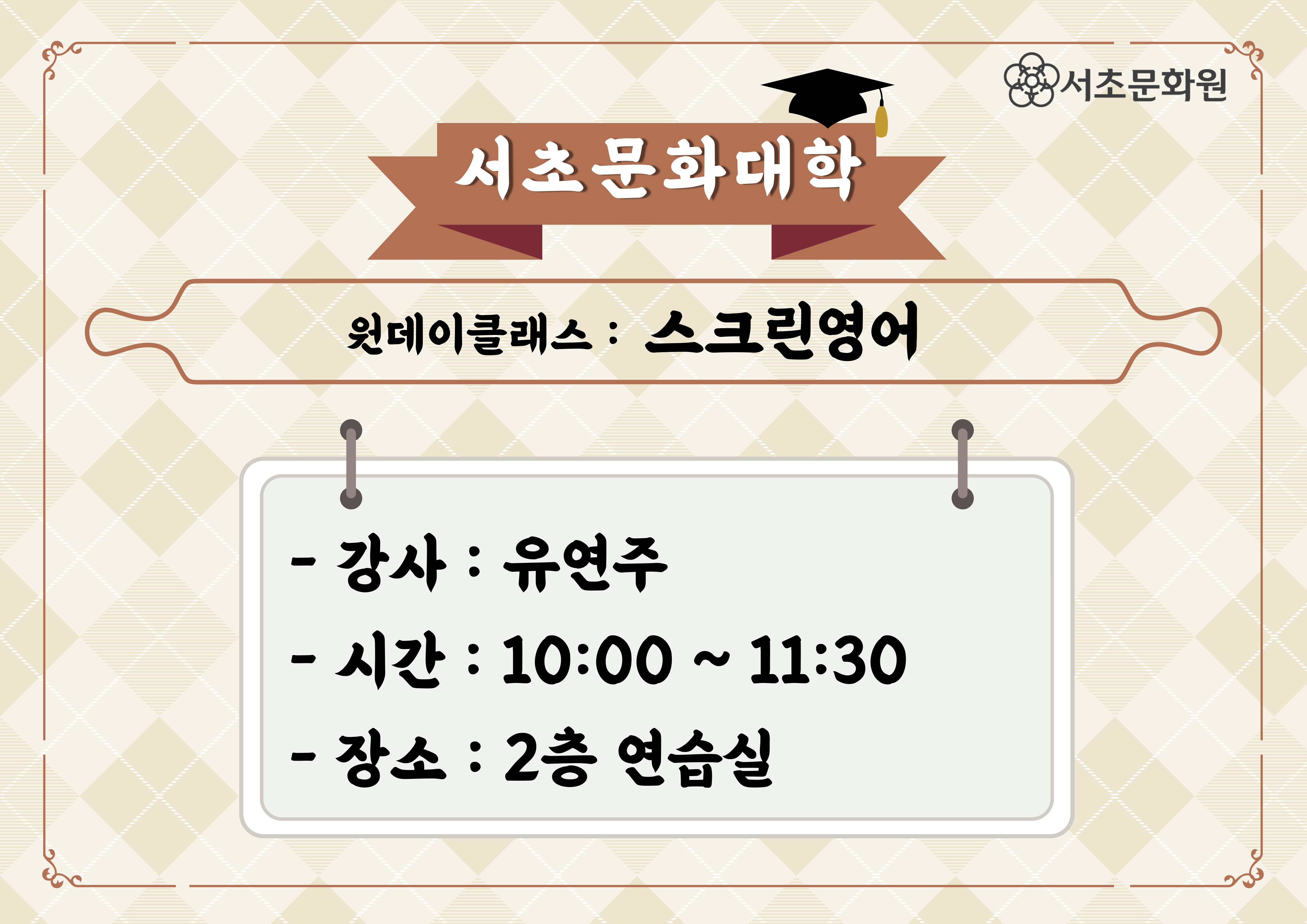 서초문화원

서초문화대학

원데이클래스 : 스크린영어

- 강사 : 유연주
- 시간 : 10:00 ~ 11:30
- 장소 : 2층 연습실